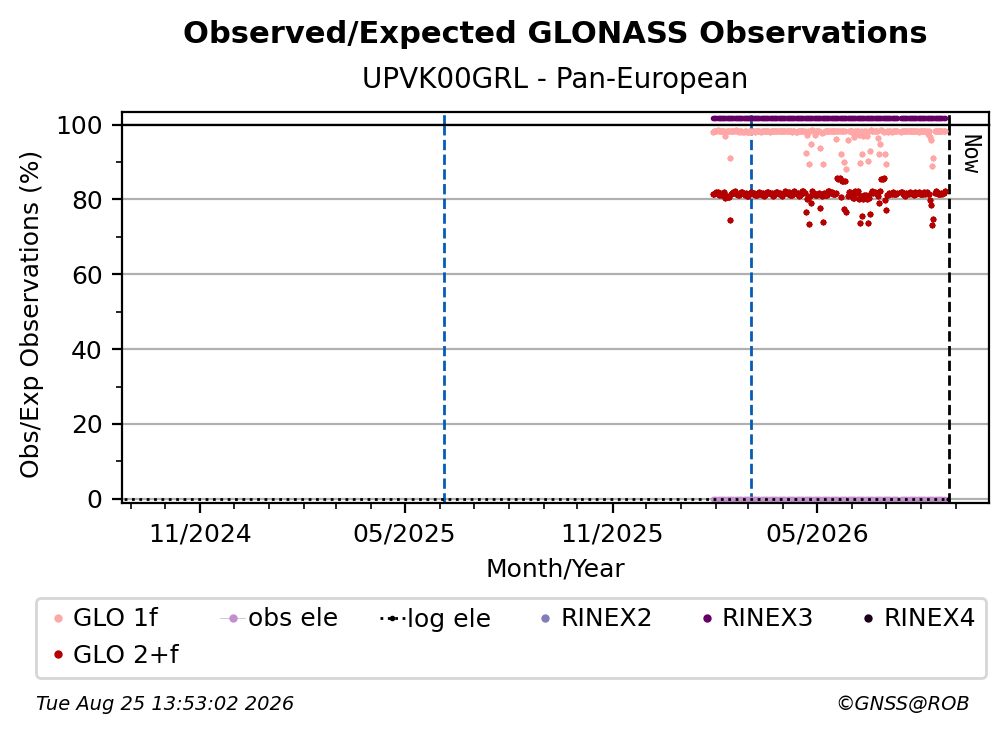 Observed/Expected GLONASS Observations
UPVK00GRL - Pan-European

Obs/Exp Observations (%)

100
80
60
40
20
0

Now

11/2024
05/2025
11/2025
05/2026

Month/Year

GLO 1f
obs ele
log ele
RINEX2
RINEX3
RINEX4
GLO 2+f

Tue Aug 25 13:53:02 2026
©GNSS@ROB